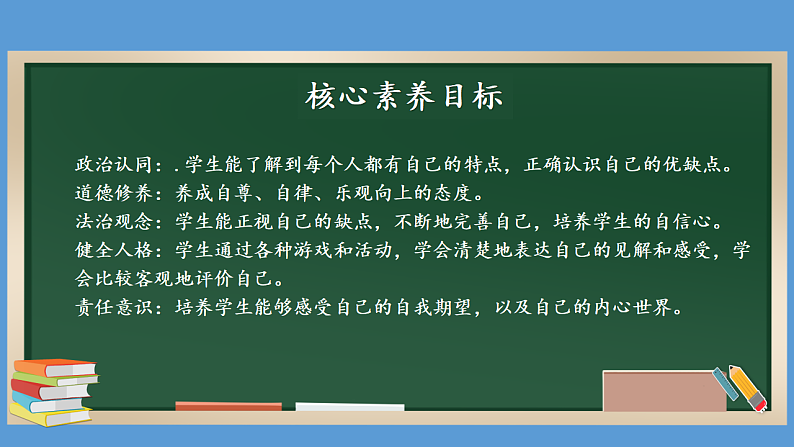 核心素养目标

政治认同：.学生能了解到每个人都有自己的特点，正确认识自己的优缺点。
道德修养：养成自尊、自律、乐观向上的态度。
法治观念：学生能正视自己的缺点，不断地完善自己，培养学生的自信心。
健全人格：学生通过各种游戏和活动，学会清楚地表达自己的见解和感受，学会比较客观地评价自己。
责任意识：培养学生能够感受自己的自我期望，以及自己的内心世界。